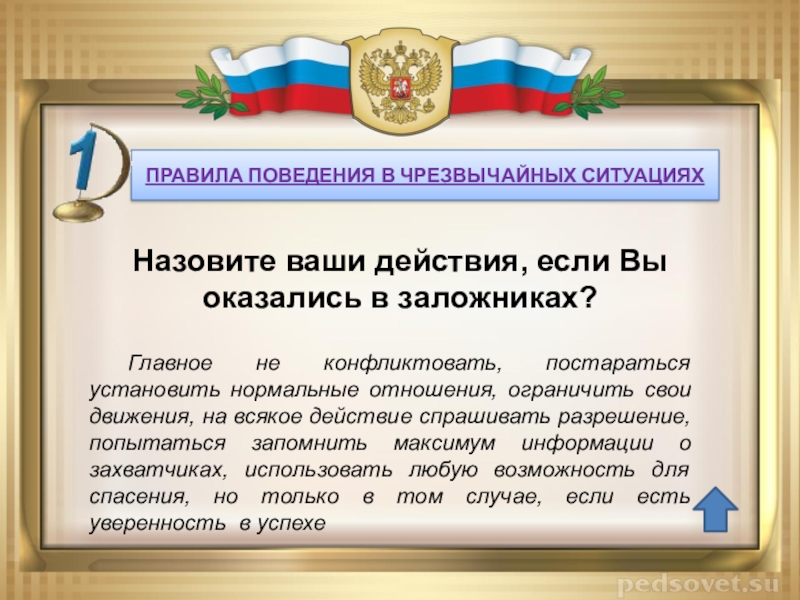 1

ПРАВИЛА ПОВЕДЕНИЯ В ЧРЕЗВЫЧАЙНЫХ СИТУАЦИЯХ

Назовите ваши действия, если Вы оказались в заложниках?

Главное не конфликтовать, постараться установить нормальные отношения, ограничить свои движения, на всякое действие спрашивать разрешение, попытаться запомнить максимум информации о захватчиках, использовать любую возможность для спасения, но только в том случае, если есть уверенность в успехе

pedsovet.su